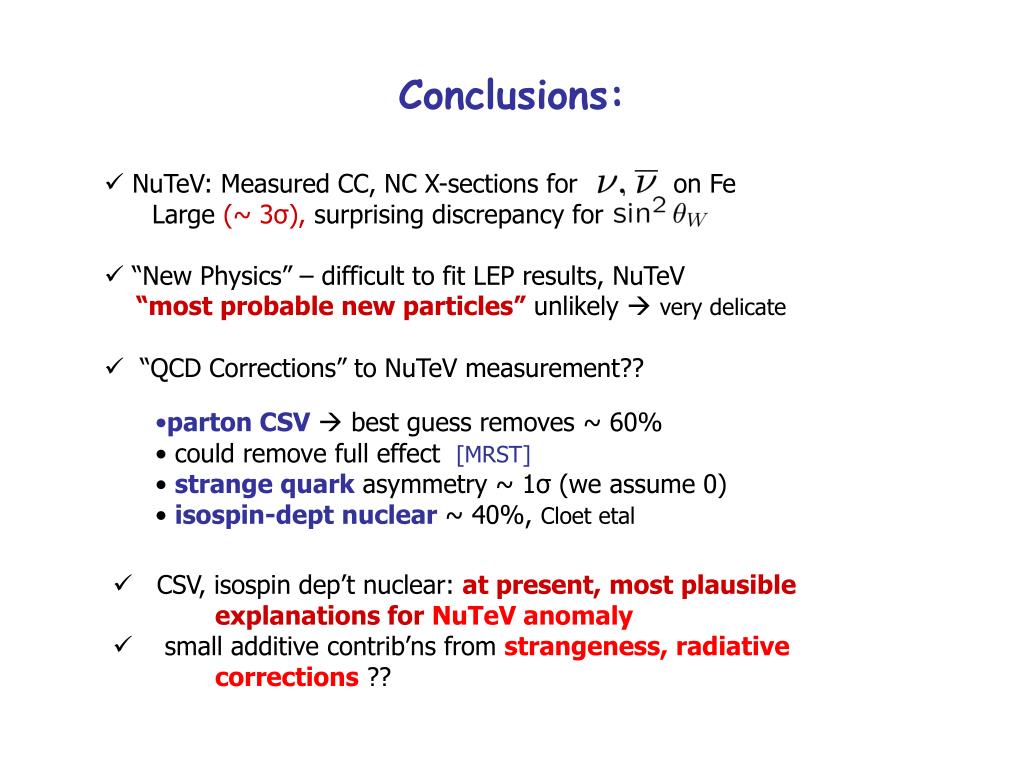 Conclusions:

✓ NuTeV: Measured CC, NC X-sections for $\nu, \overline{\nu}$ on Fe
Large (~ 3σ), surprising discrepancy for $\sin^2 \theta_W$

✓ "New Physics" – difficult to fit LEP results, NuTeV
"most probable new particles" unlikely → very delicate

✓ "QCD Corrections" to NuTeV measurement??

•parton CSV → best guess removes ~ 60%
• could remove full effect [MRST]
• strange quark asymmetry ~ 1σ (we assume 0)
• isospin-dept nuclear ~ 40%, Cloet etal

✓ CSV, isospin dep't nuclear: at present, most plausible explanations for NuTeV anomaly
✓ small additive contrib'ns from strangeness, radiative corrections ??